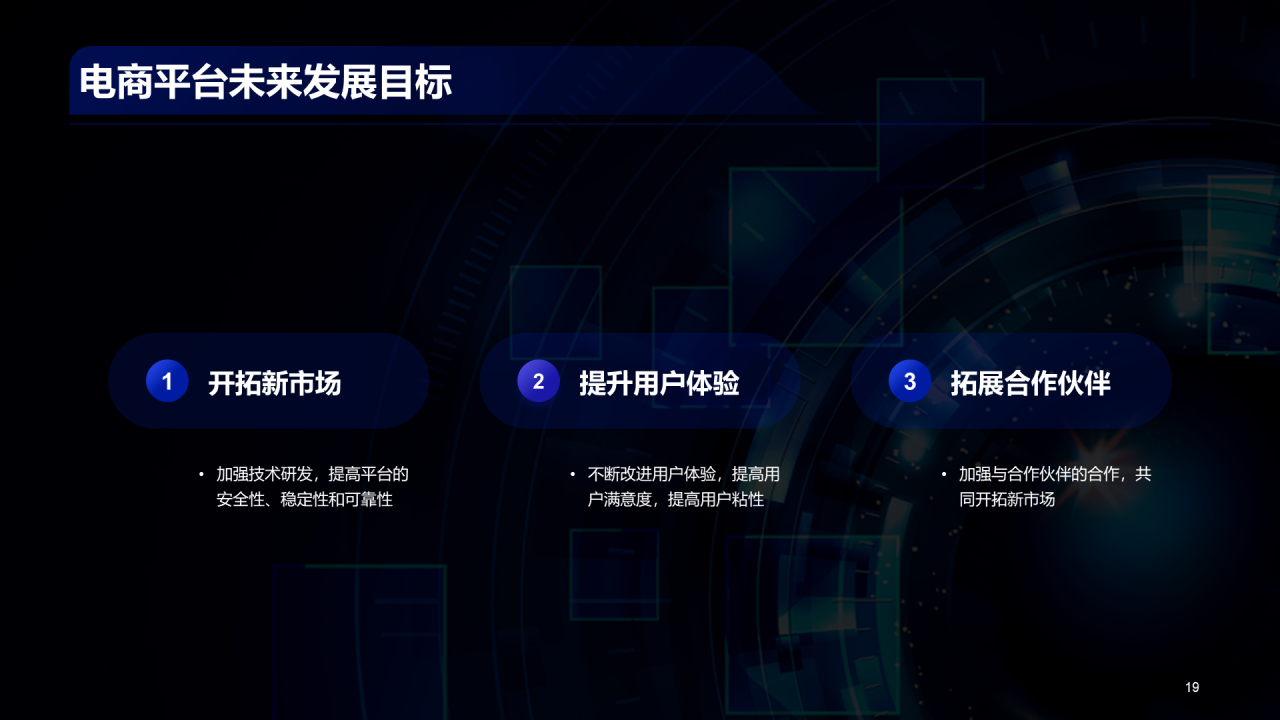 电商平台未来发展目标

1 开拓新市场

• 加强技术研发，提高平台的安全性、稳定性和可靠性

2 提升用户体验

• 不断改进用户体验，提高用户满意度，提高用户粘性

3 拓展合作伙伴

• 加强与合作伙伴的合作，共同开拓新市场

19